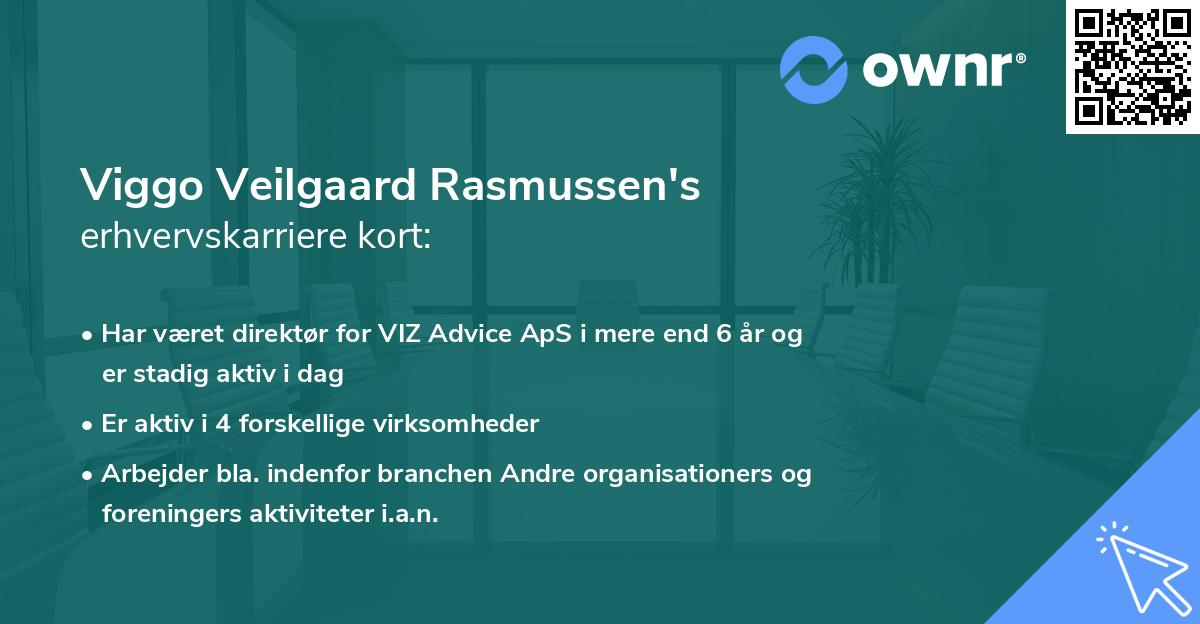 ownr®

Viggo Veilgaard Rasmussen's
erhvervskarriere kort:

• Har været direktør for VIZ Advice ApS i mere end 6 år og er stadig aktiv i dag
• Er aktiv i 4 forskellige virksomheder
• Arbejder bla. indenfor branchen Andre organisationers og foreningers aktiviteter i.a.n.